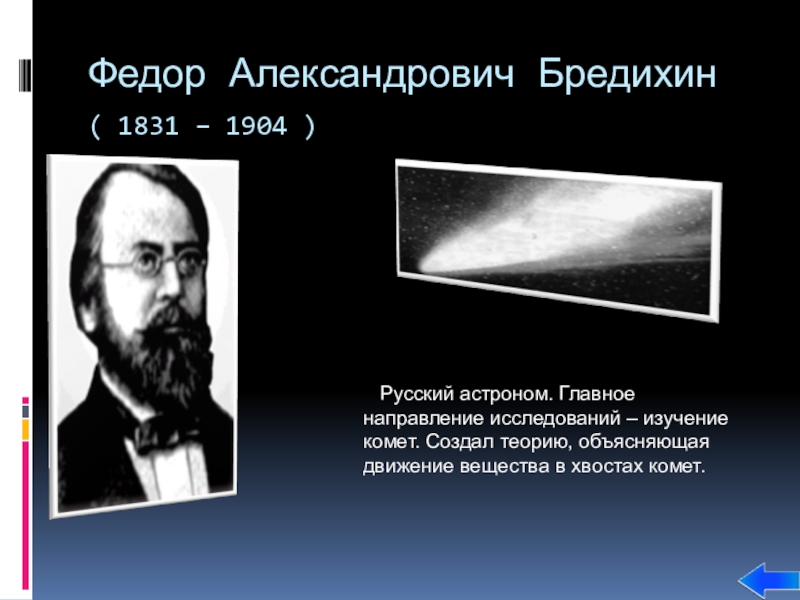 Федор Александрович Бредихин
( 1831 – 1904 )

Русский астроном. Главное направление исследований – изучение комет. Создал теорию, объясняющая движение вещества в хвостах комет.